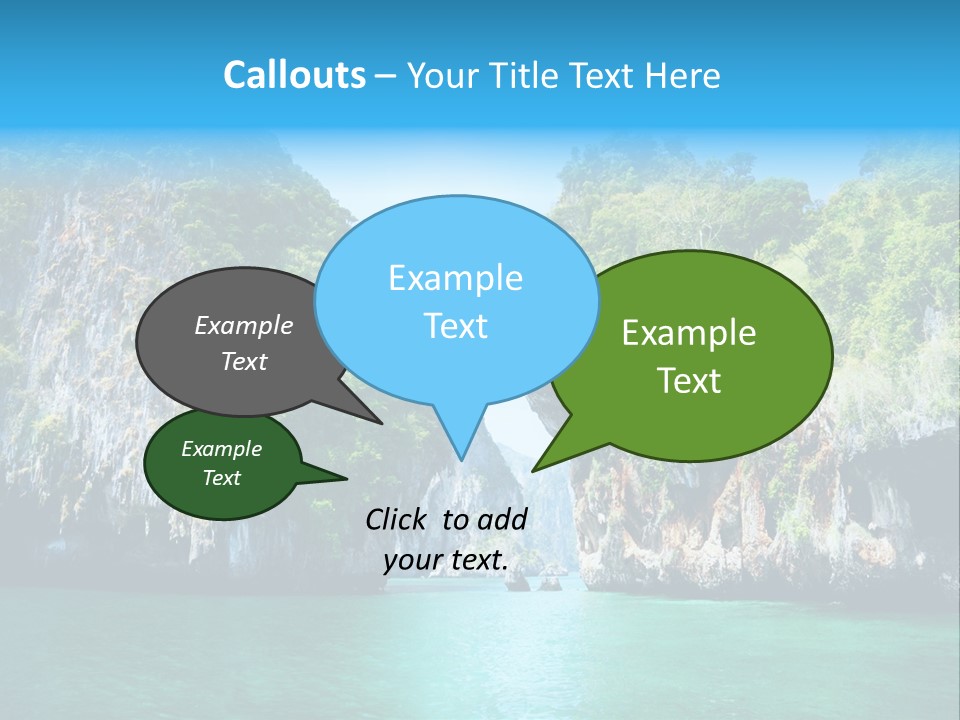 Callouts – Your Title Text Here

Example Text

Example Text

Example Text

Example Text

Click to add your text.